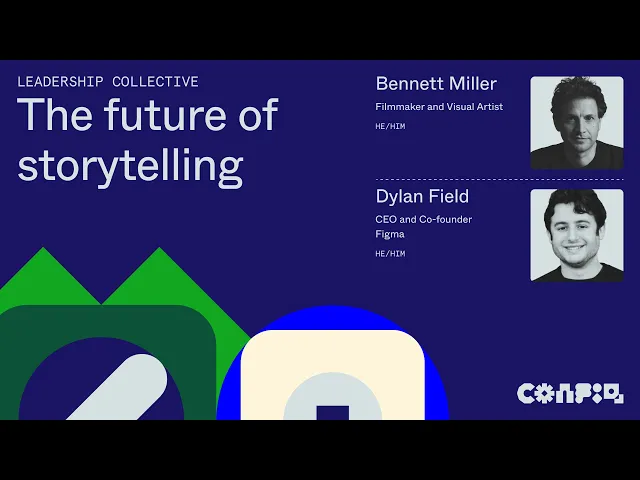 LEADERSHIP COLLECTIVE
The future of storytelling

Bennett Miller
Filmmaker and Visual Artist
HE/HIM

Dylan Field
CEO and Co-founder
Figma
HE/HIM

CONFIG